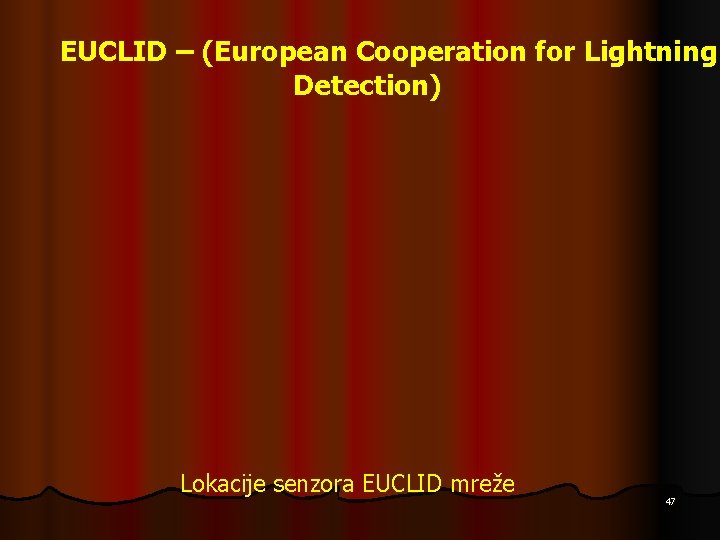 EUCLID – (European Cooperation for Lightning Detection)

Lokacije senzora EUCLID mreže

47